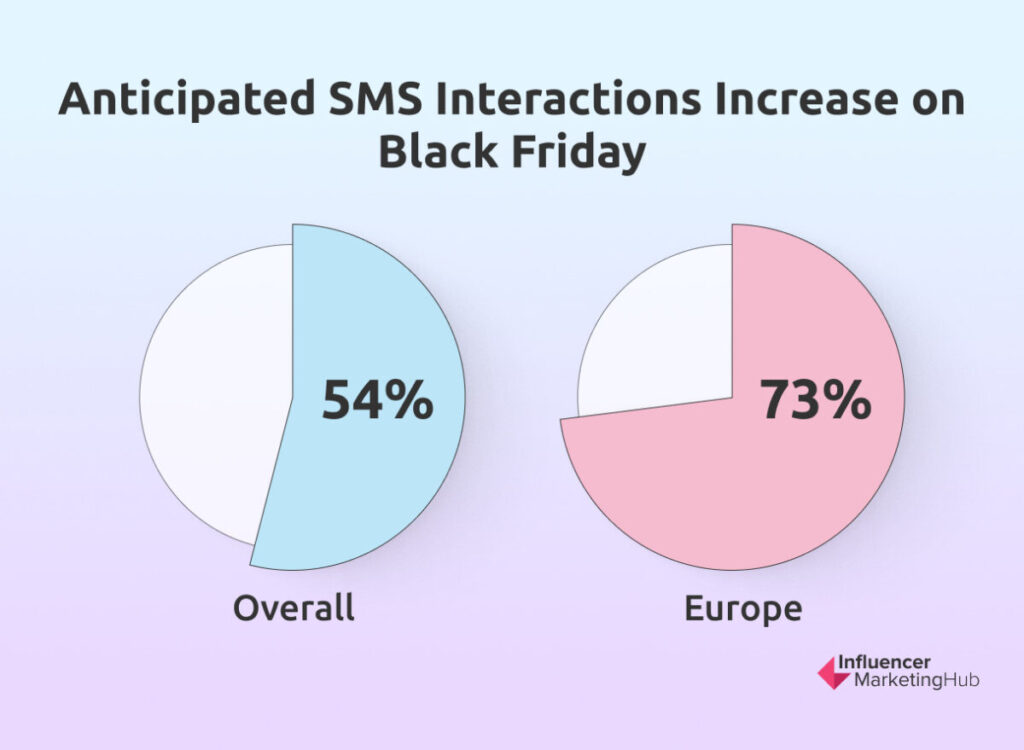 Anticipated SMS Interactions Increase on Black Friday

54%

Overall

73%

Europe

Influencer MarketingHub